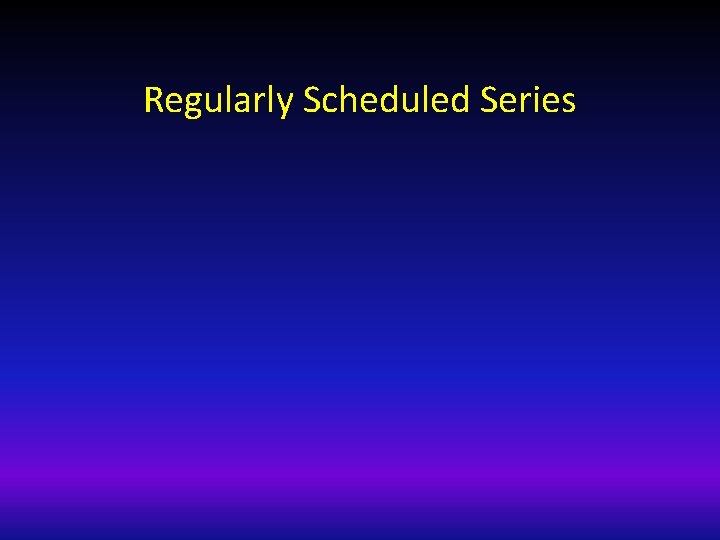 Regularly Scheduled Series